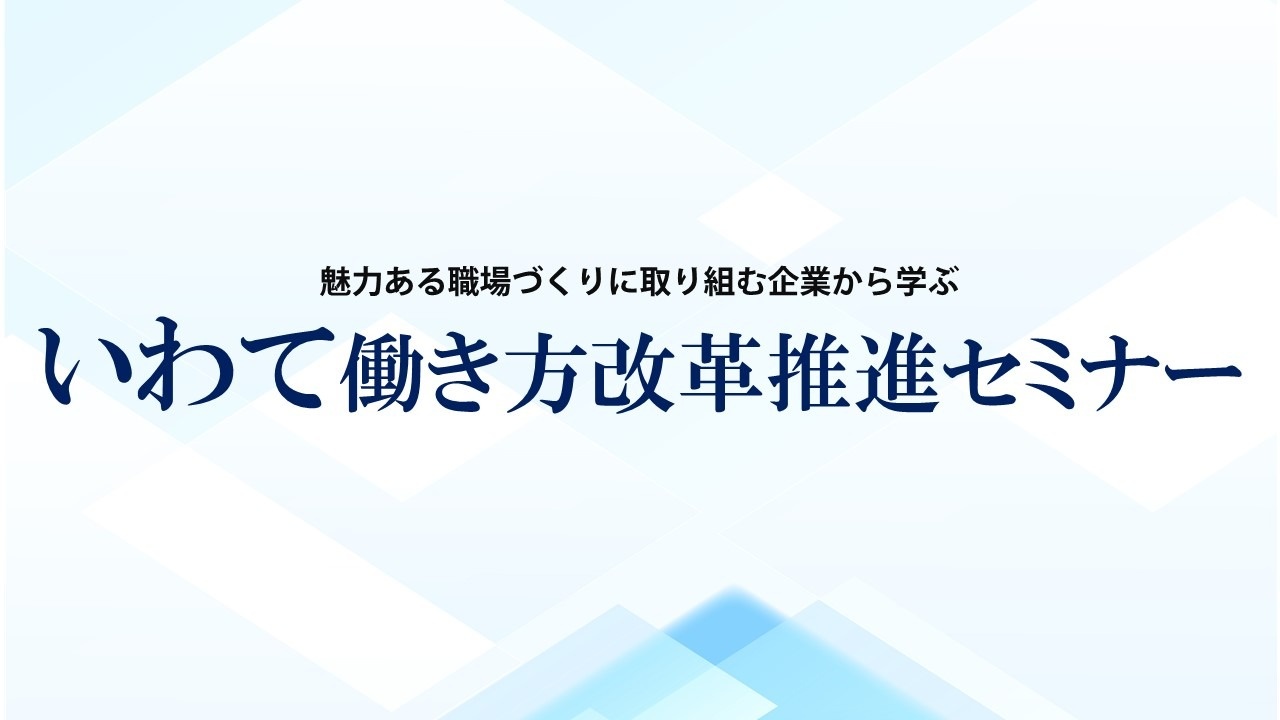 魅力ある職場づくりに取り組む企業から学ぶ
いわて働き方改革推進セミナー